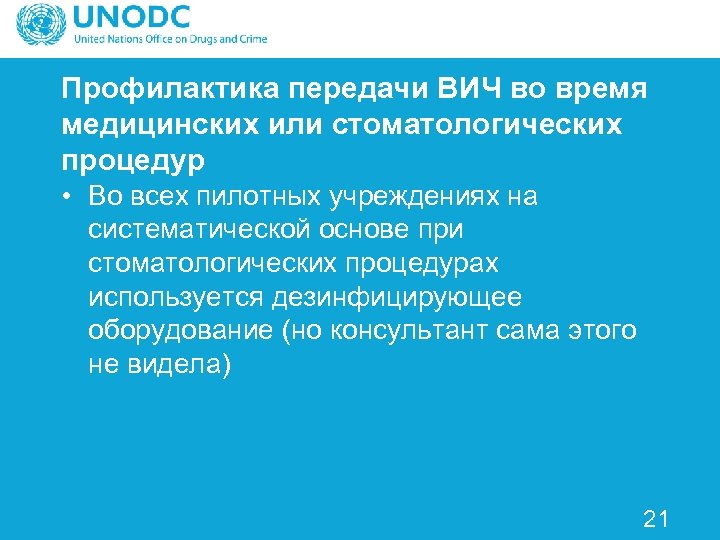 UNODC
United Nations Office on Drugs and Crime

Профилактика передачи ВИЧ во время медицинских или стоматологических процедур

• Во всех пилотных учреждениях на систематической основе при стоматологических процедурах используется дезинфицирующее оборудование (но консультант сама этого не видела)

21